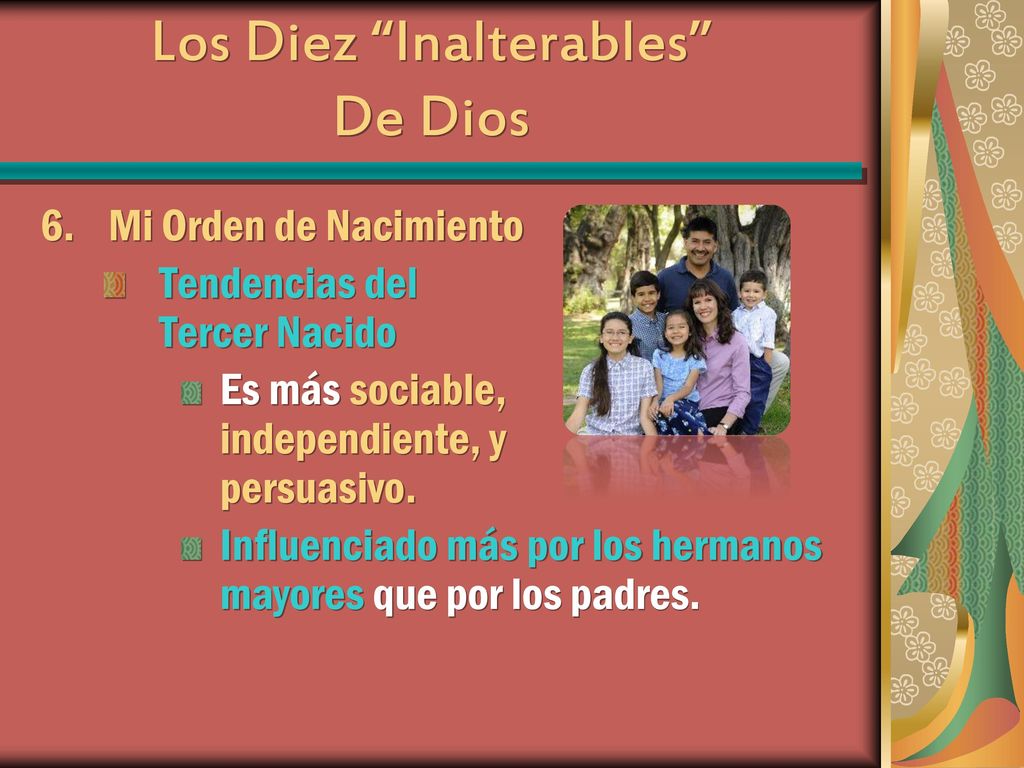 Los Diez “Inalterables” De Dios

6. Mi Orden de Nacimiento

Tendencias del Tercer Nacido

Es más sociable, independiente, y persuasivo.

Influenciado más por los hermanos mayores que por los padres.